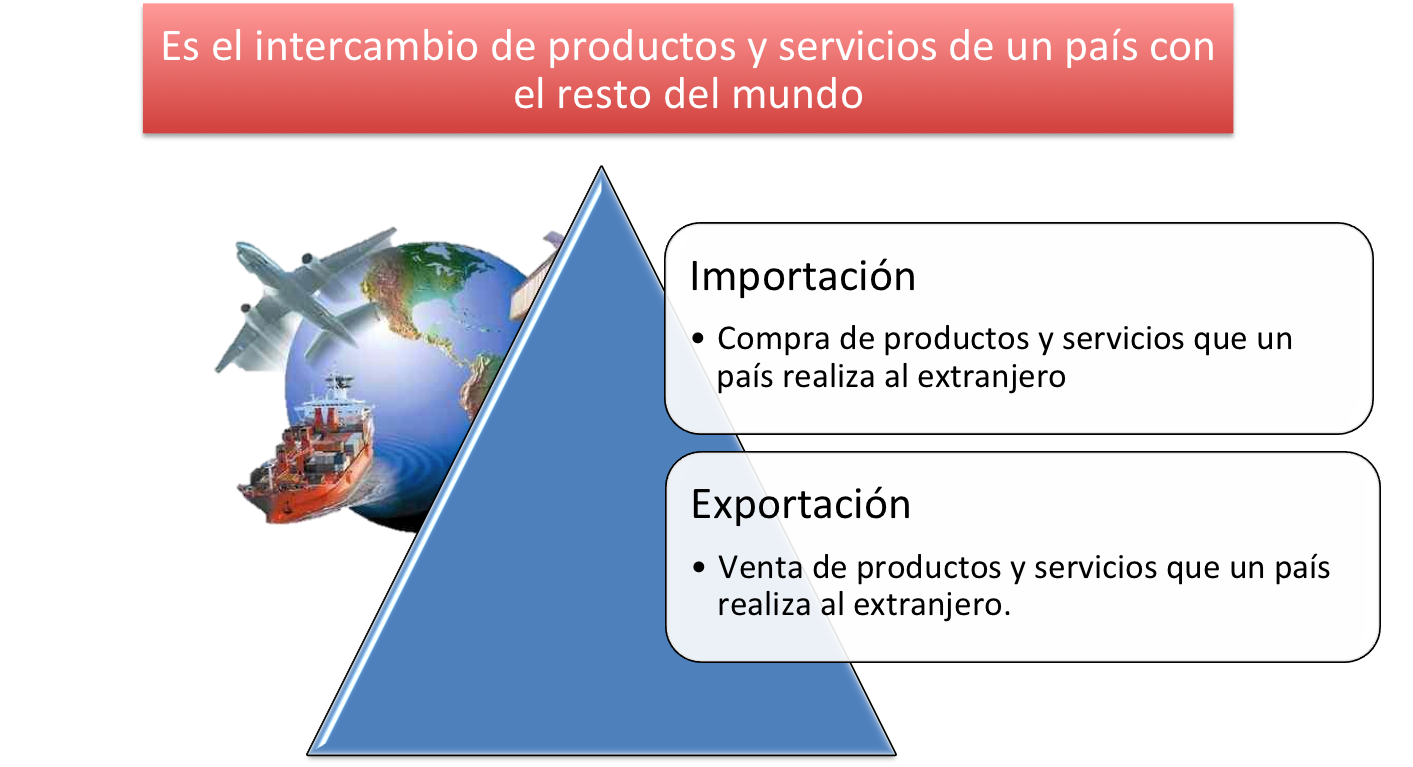 Es el intercambio de productos y servicios de un país con el resto del mundo

Importación

• Compra de productos y servicios que un país realiza al extranjero

Exportación

• Venta de productos y servicios que un país realiza al extranjero.